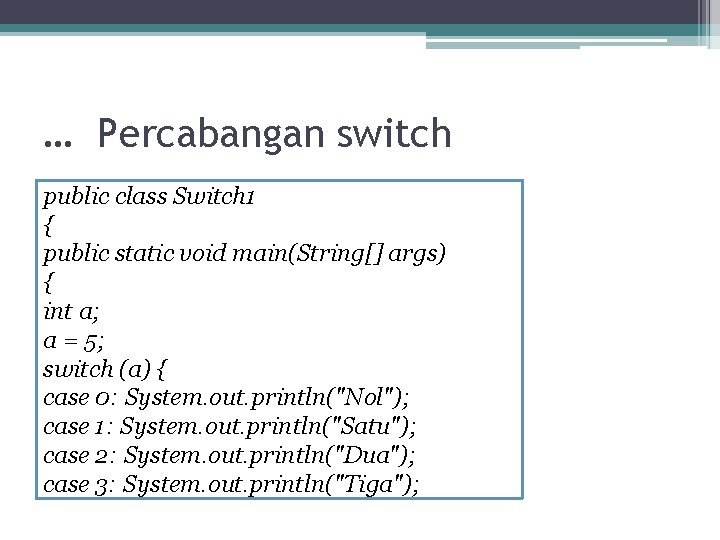 … Percabangan switch

public class Switch1
{
public static void main(String[] args)
{
int a;
a = 5;
switch (a) {
case 0: System.out.println("Nol");
case 1: System.out.println("Satu");
case 2: System.out.println("Dua");
case 3: System.out.println("Tiga");